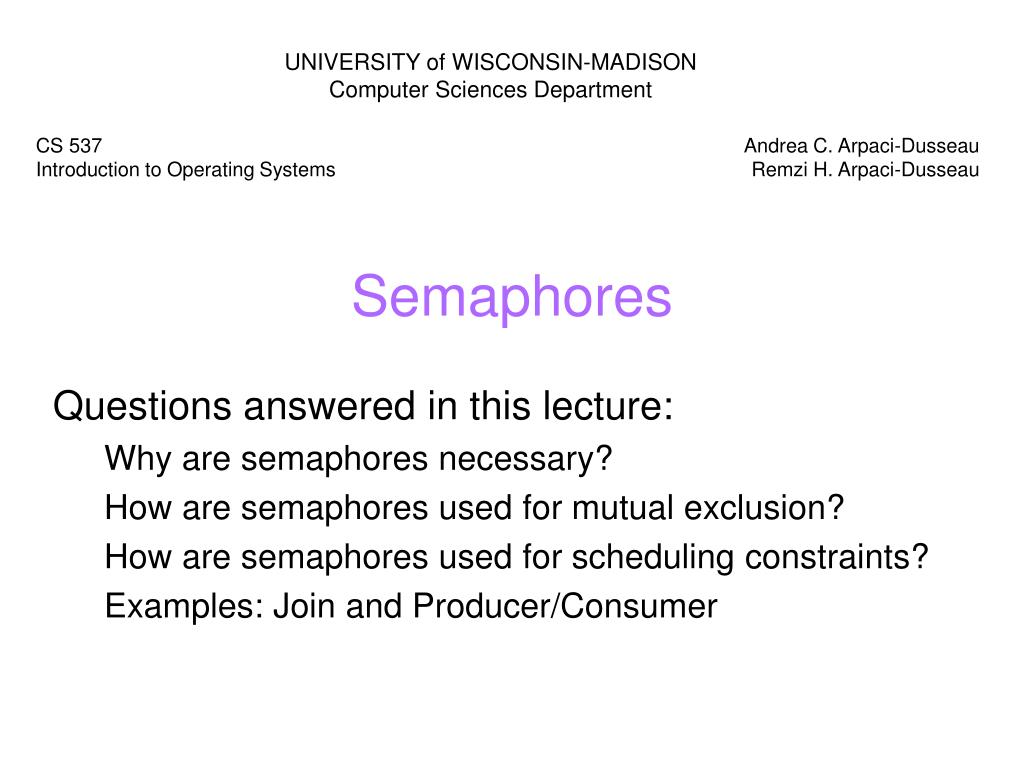 UNIVERSITY of WISCONSIN-MADISON
Computer Sciences Department

CS 537
Introduction to Operating Systems

Andrea C. Arpaci-Dusseau
Remzi H. Arpaci-Dusseau

Semaphores

Questions answered in this lecture:

Why are semaphores necessary?

How are semaphores used for mutual exclusion?

How are semaphores used for scheduling constraints?

Examples: Join and Producer/Consumer